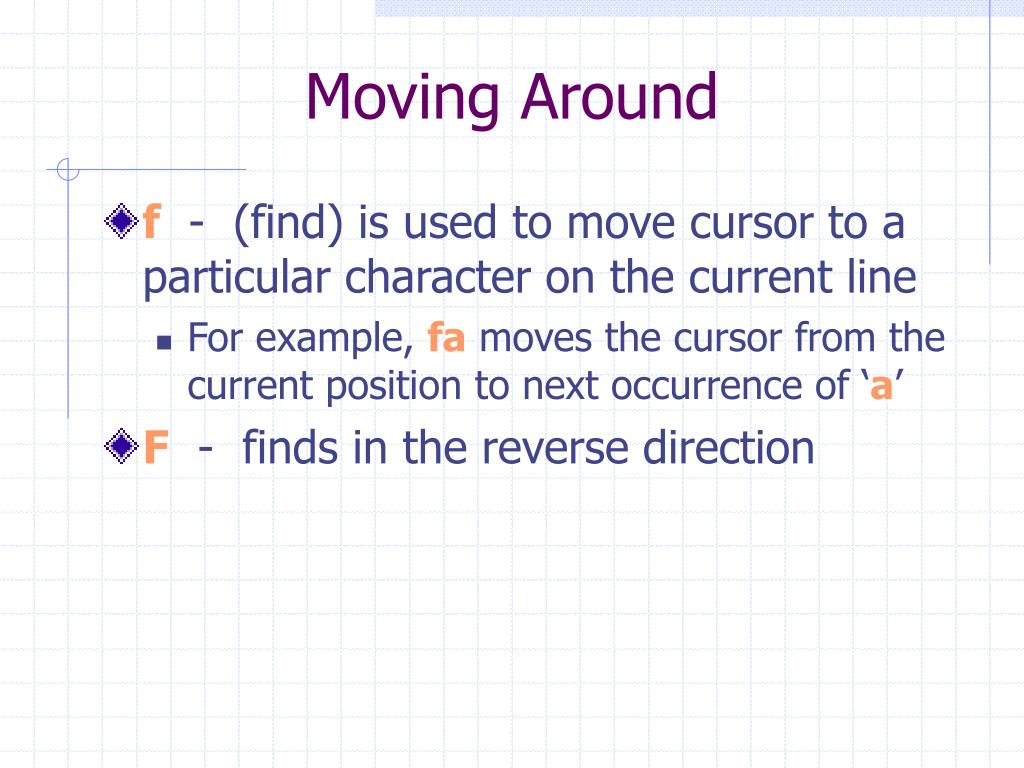 Moving Around

f - (find) is used to move cursor to a particular character on the current line

For example, fa moves the cursor from the current position to next occurrence of ‘a’

F - finds in the reverse direction